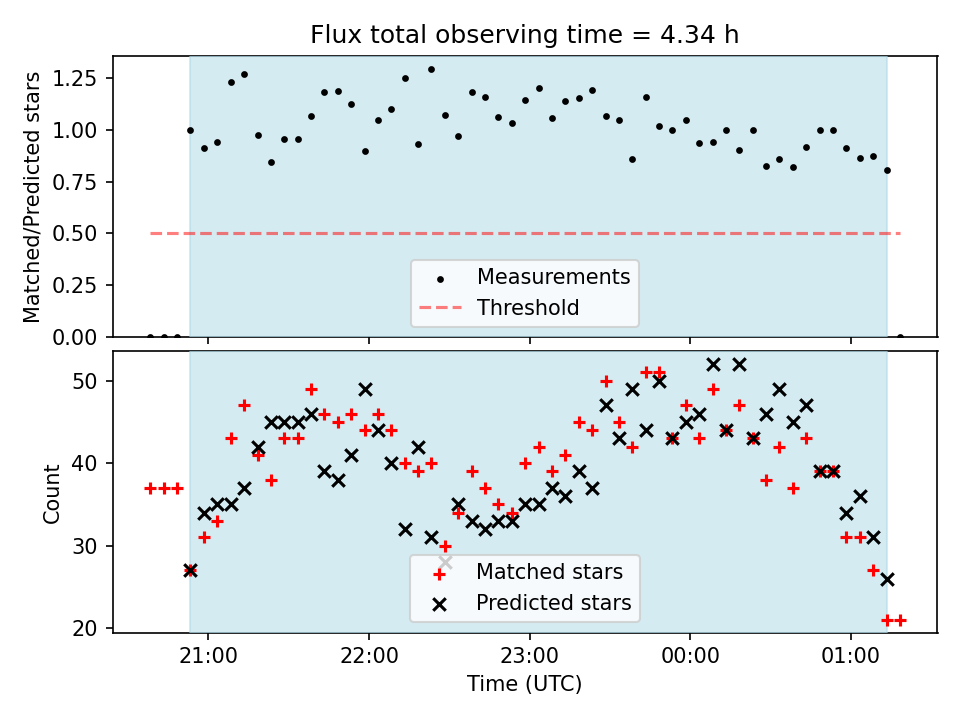 Flux total observing time = 4.34 h

Matched/Predicted stars

1.25
1.00
0.75
0.50
0.25
0.00

Measurements
Threshold

Count

50
40
30
20

Matched stars
Predicted stars

21:00
22:00
23:00
00:00
01:00

Time (UTC)